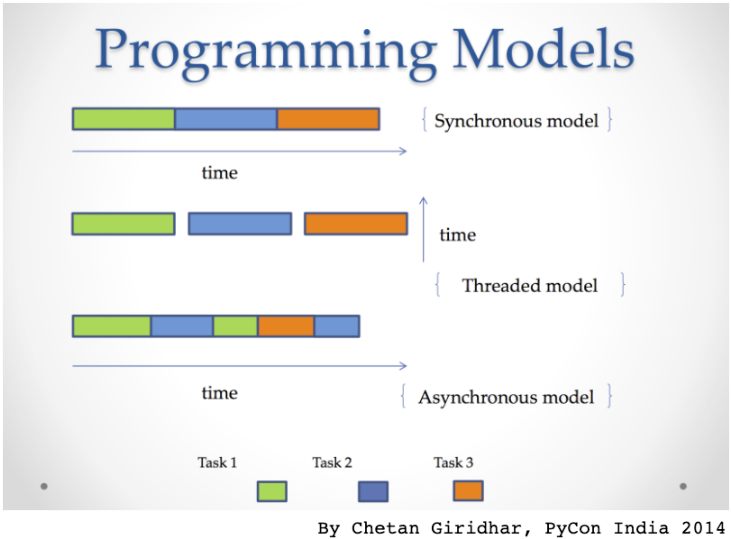 Programming Models

{ Synchronous model }

time

time

{ Threaded model }

time

{ Asynchronous model }

Task 1

Task 2

Task 3

By Chetan Giridhar, PyCon India 2014